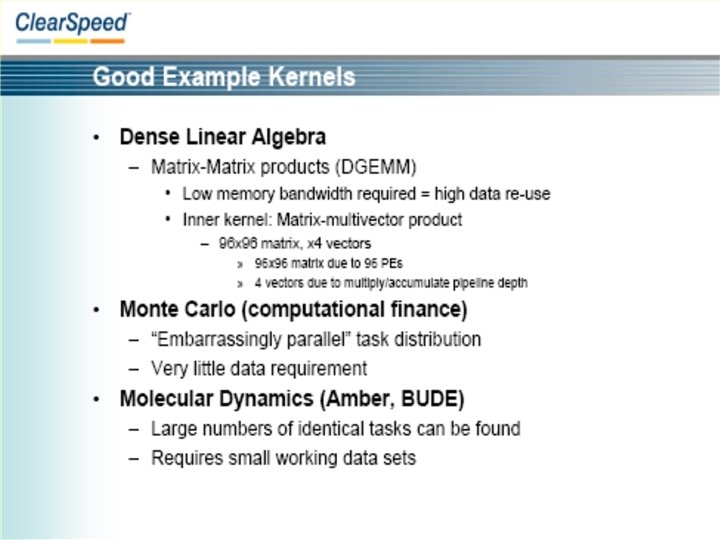 ClearSpeed

Good Example Kernels

• Dense Linear Algebra
– Matrix-Matrix products (DGEMM)
• Low memory bandwidth required = high data re-use
• Inner kernel: Matrix-multivector product
– 96x96 matrix, x4 vectors
» 96x96 matrix due to 96 PEs
» 4 vectors due to multiply/accumulate pipeline depth
• Monte Carlo (computational finance)
– "Embarrassingly parallel" task distribution
– Very little data requirement
• Molecular Dynamics (Amber, BUDE)
– Large numbers of identical tasks can be found
– Requires small working data sets